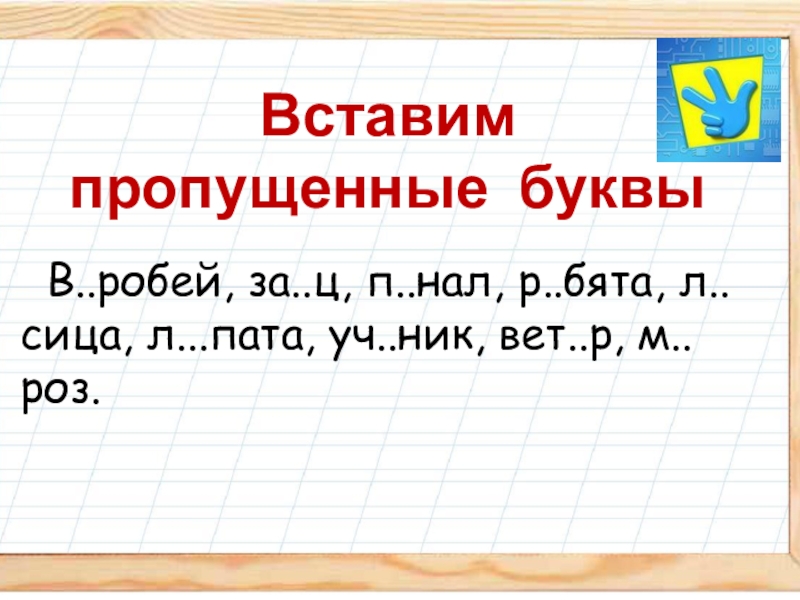 Вставим пропущенные буквы

В..робей, за..ц, п..нал, р..бята, л..сица, л...пата, уч..ник, вет..р, м..роз.